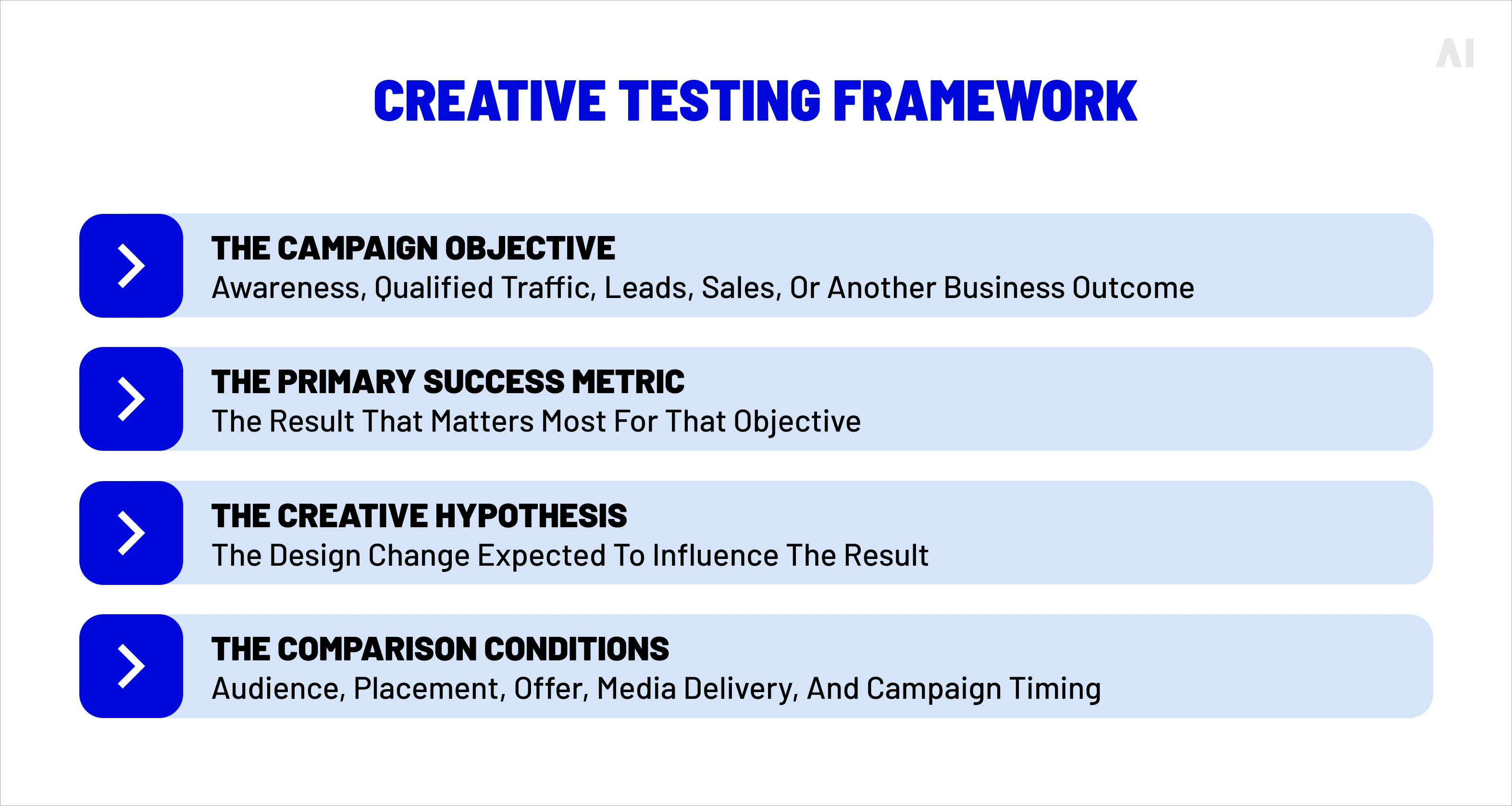 CREATIVE TESTING FRAMEWORK

THE CAMPAIGN OBJECTIVE
Awareness, Qualified Traffic, Leads, Sales, Or Another Business Outcome

THE PRIMARY SUCCESS METRIC
The Result That Matters Most For That Objective

THE CREATIVE HYPOTHESIS
The Design Change Expected To Influence The Result

THE COMPARISON CONDITIONS
Audience, Placement, Offer, Media Delivery, And Campaign Timing

AI